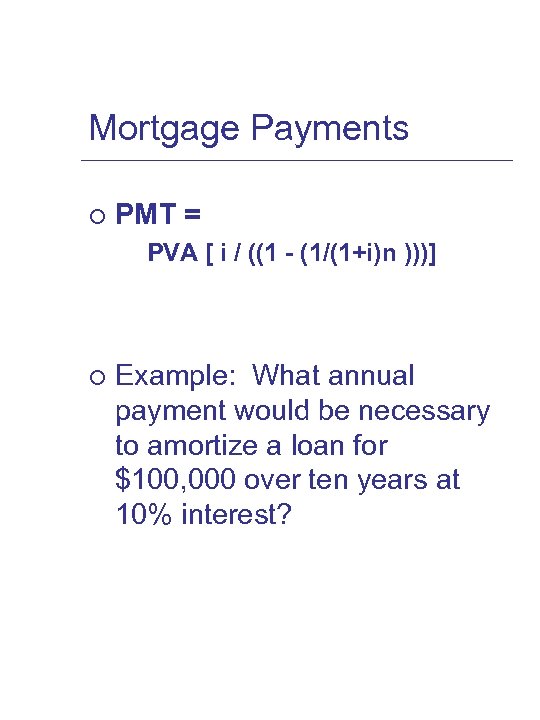 Mortgage Payments

○ PMT =
PVA [ i / ((1 - (1/(1+i)n )))]

○ Example: What annual payment would be necessary to amortize a loan for $100,000 over ten years at 10% interest?